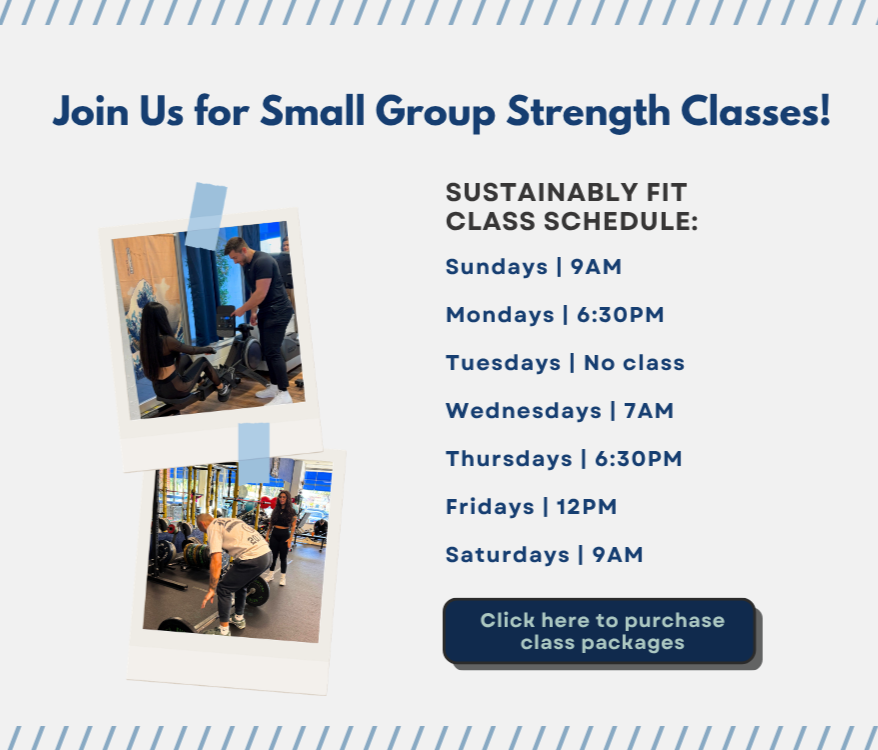 Join Us for Small Group Strength Classes!

SUSTAINABLY FIT CLASS SCHEDULE:

Sundays | 9AM

Mondays | 6:30PM

Tuesdays | No class

Wednesdays | 7AM

Thursdays | 6:30PM

Fridays | 12PM

Saturdays | 9AM

Click here to purchase class packages